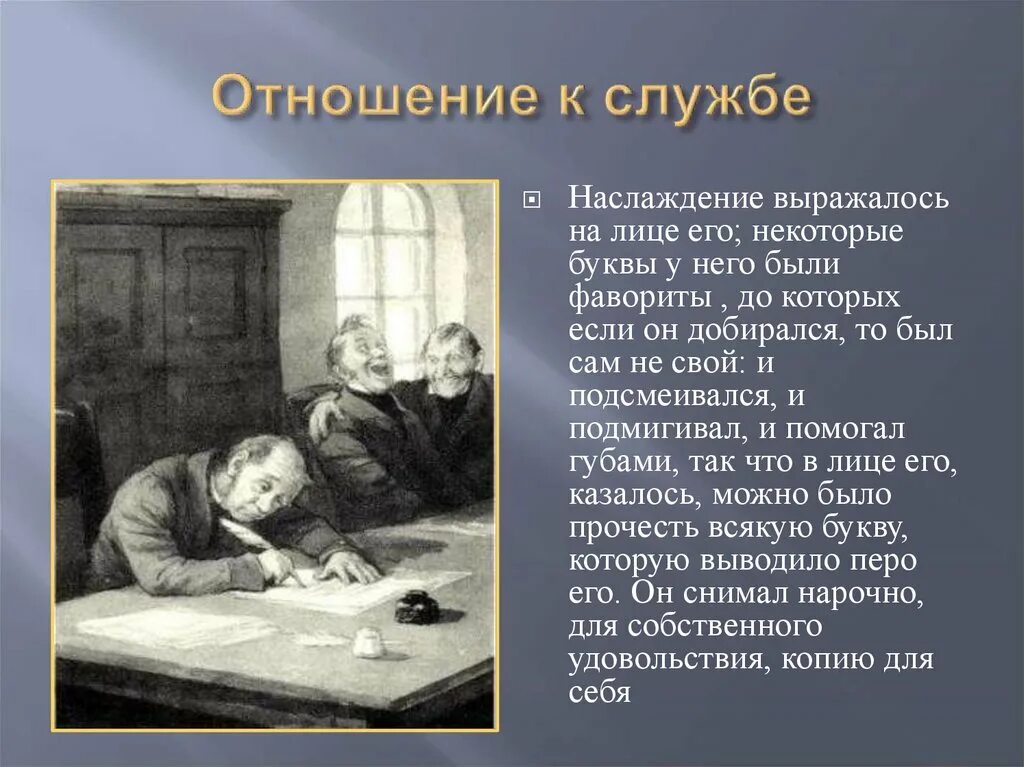 Отношение к службе

Наслаждение выражалось на лице его; некоторые буквы у него были фавориты , до которых если он добирался, то был сам не свой: и подсмеивался, и подмигивал, и помогал губами, так что в лице его, казалось, можно было прочесть всякую букву, которую выводило перо его. Он снимал нарочно, для собственного удовольствия, копию для себя